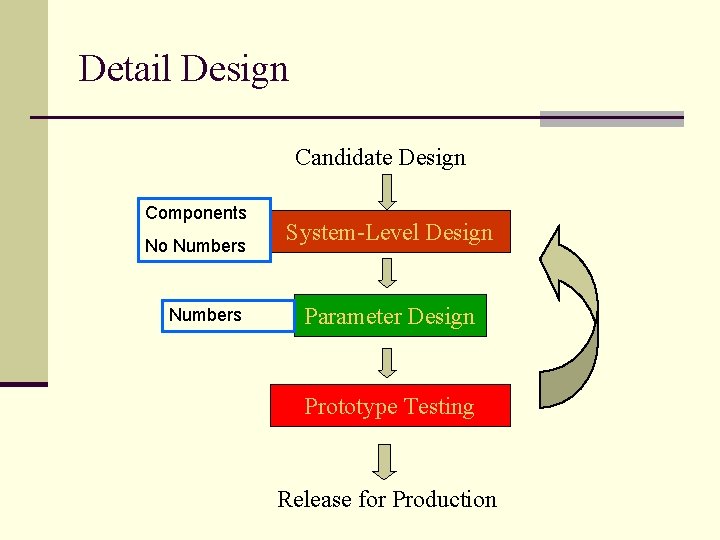 Detail Design

Candidate Design

Components
No Numbers

System-Level Design

Numbers

Parameter Design

Prototype Testing

Release for Production